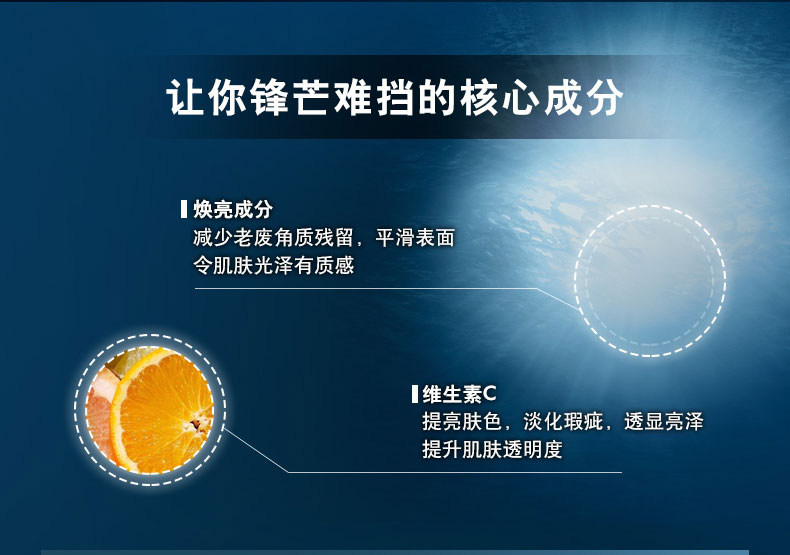 让你锋芒难挡的核心成分

焕亮成分
减少老废角质残留，平滑表面
令肌肤光泽有质感

维生素C
提亮肤色，淡化瑕疵，透显亮泽
提升肌肤透明度